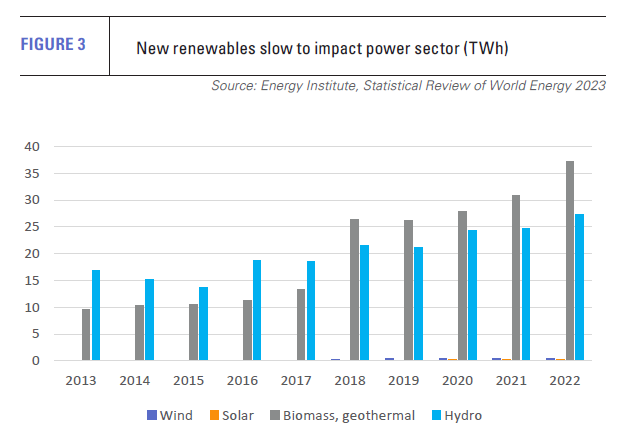 FIGURE 3

New renewables slow to impact power sector (TWh)

Source: Energy Institute, Statistical Review of World Energy 2023

40
35
30
25
20
15
10
5
0

2013 2014 2015 2016 2017 2018 2019 2020 2021 2022

Wind Solar Biomass, geothermal Hydro